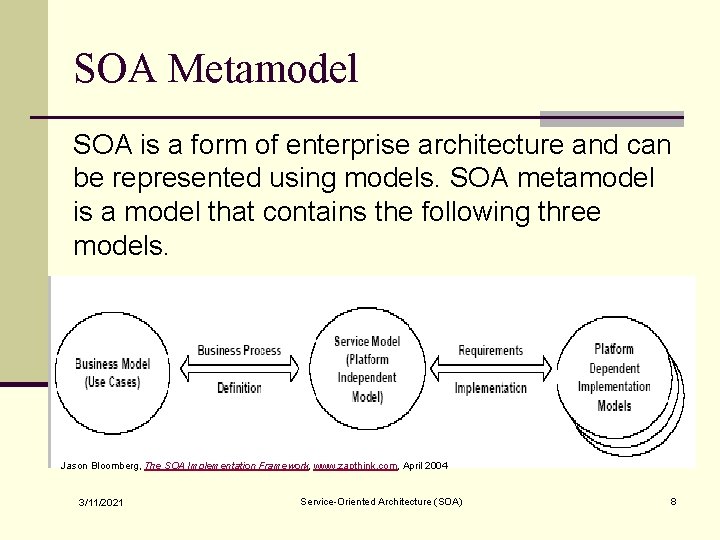 SOA Metamodel

SOA is a form of enterprise architecture and can be represented using models. SOA metamodel is a model that contains the following three models.

Business Model (Use Cases)

Business Process

Definition

Service Model (Platform Independent Model)

Requirements

Implementation

Platform Dependent Implementation Models

Jason Bloomberg, The SOA Implementation Framework, www.zapthink.com, April 2004

3/11/2021

Service-Oriented Architecture (SOA)

8